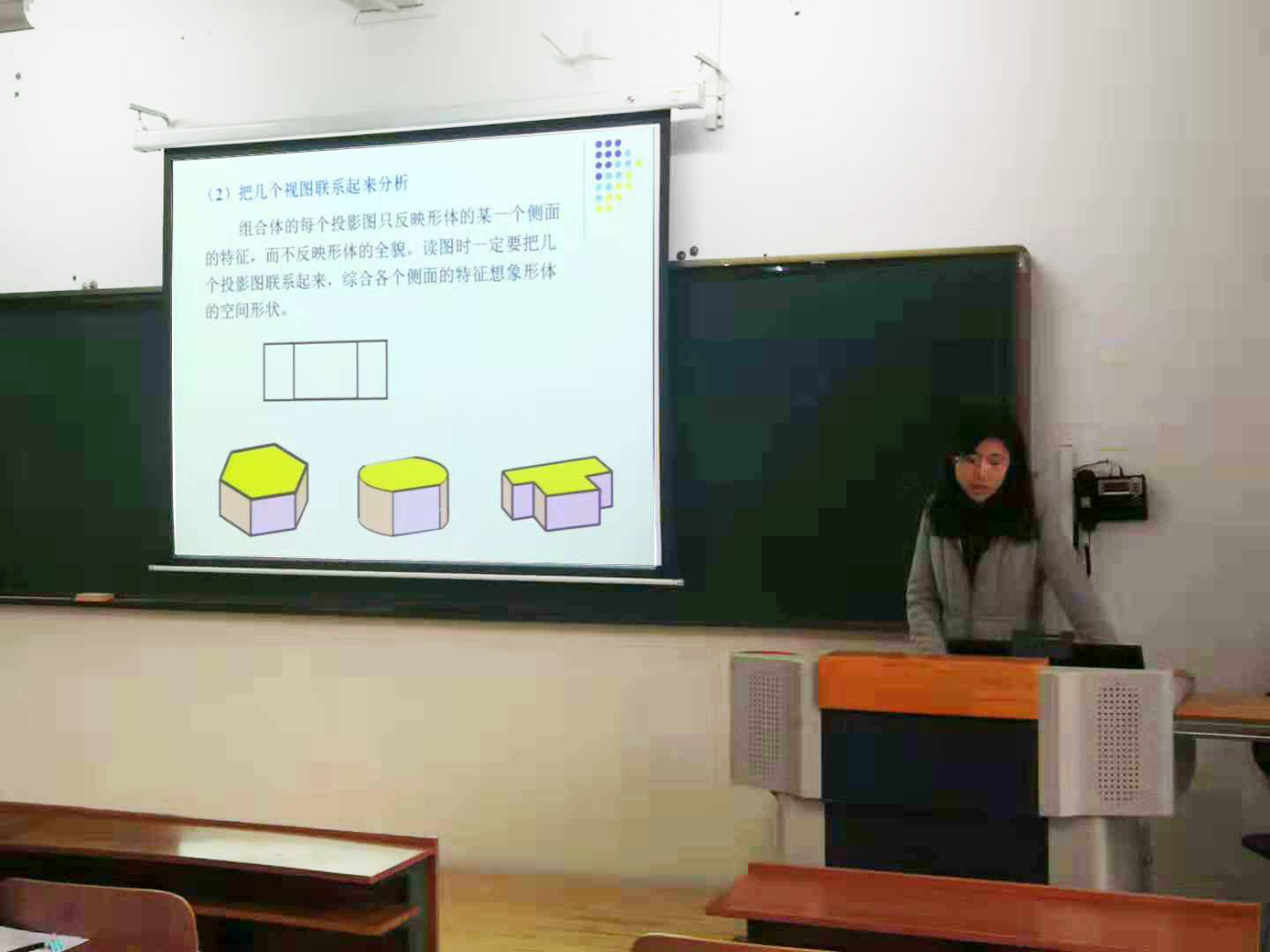 （2）把几个视图联系起来分析

组合体的每个投影图只反映形体的某一个侧面的特征，而不反映形体的全貌。读图时一定要把几个投影图联系起来，综合各个侧面的特征想象形体的空间形状。